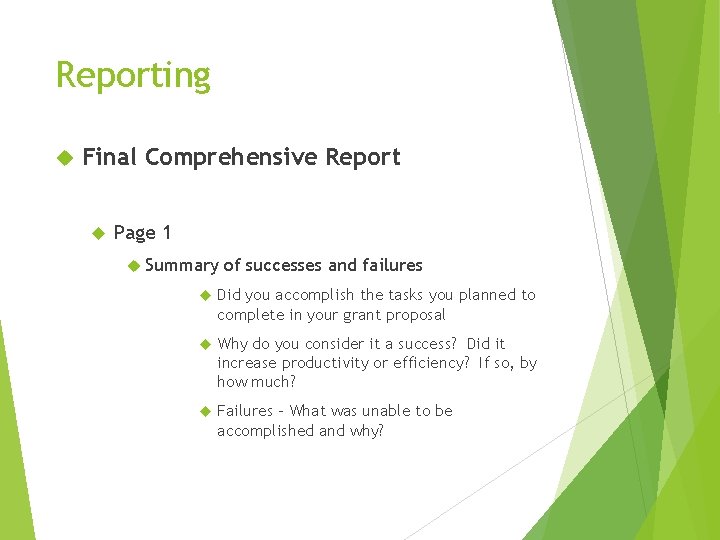 Reporting

Final Comprehensive Report

Page 1

Summary of successes and failures

Did you accomplish the tasks you planned to complete in your grant proposal

Why do you consider it a success? Did it increase productivity or efficiency? If so, by how much?

Failures – What was unable to be accomplished and why?